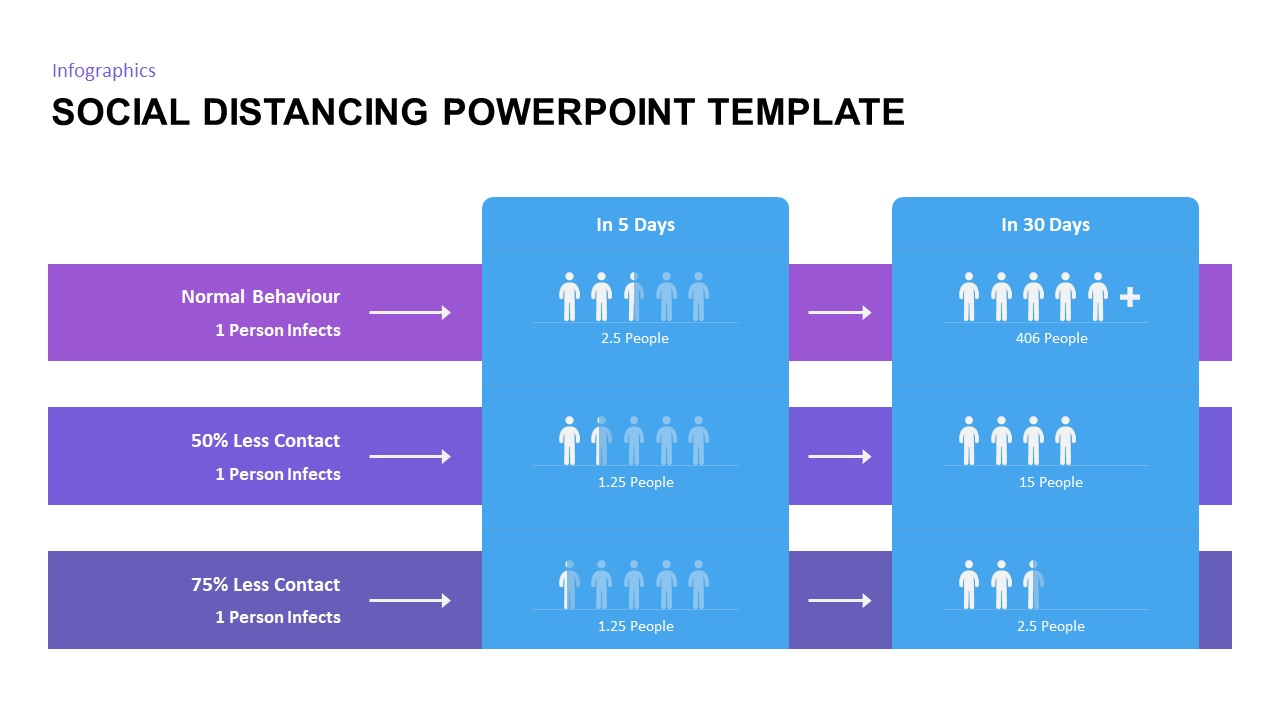 Infographics

SOCIAL DISTANCING POWERPOINT TEMPLATE

In 5 Days

In 30 Days

Normal Behaviour
1 Person Infects

2.5 People

406 People

50% Less Contact
1 Person Infects

1.25 People

15 People

75% Less Contact
1 Person Infects

1.25 People

2.5 People